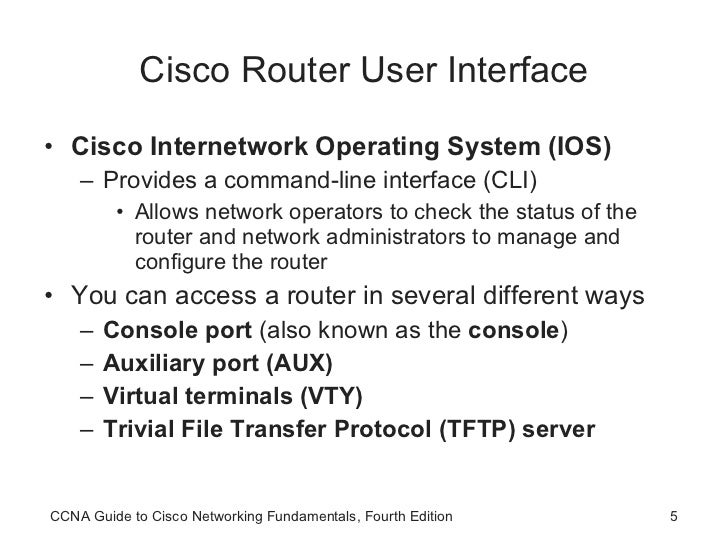 Cisco Router User Interface

• Cisco Internetwork Operating System (IOS)
– Provides a command-line interface (CLI)
• Allows network operators to check the status of the router and network administrators to manage and configure the router
• You can access a router in several different ways
– Console port (also known as the console)
– Auxiliary port (AUX)
– Virtual terminals (VTY)
– Trivial File Transfer Protocol (TFTP) server

CCNA Guide to Cisco Networking Fundamentals, Fourth Edition
5